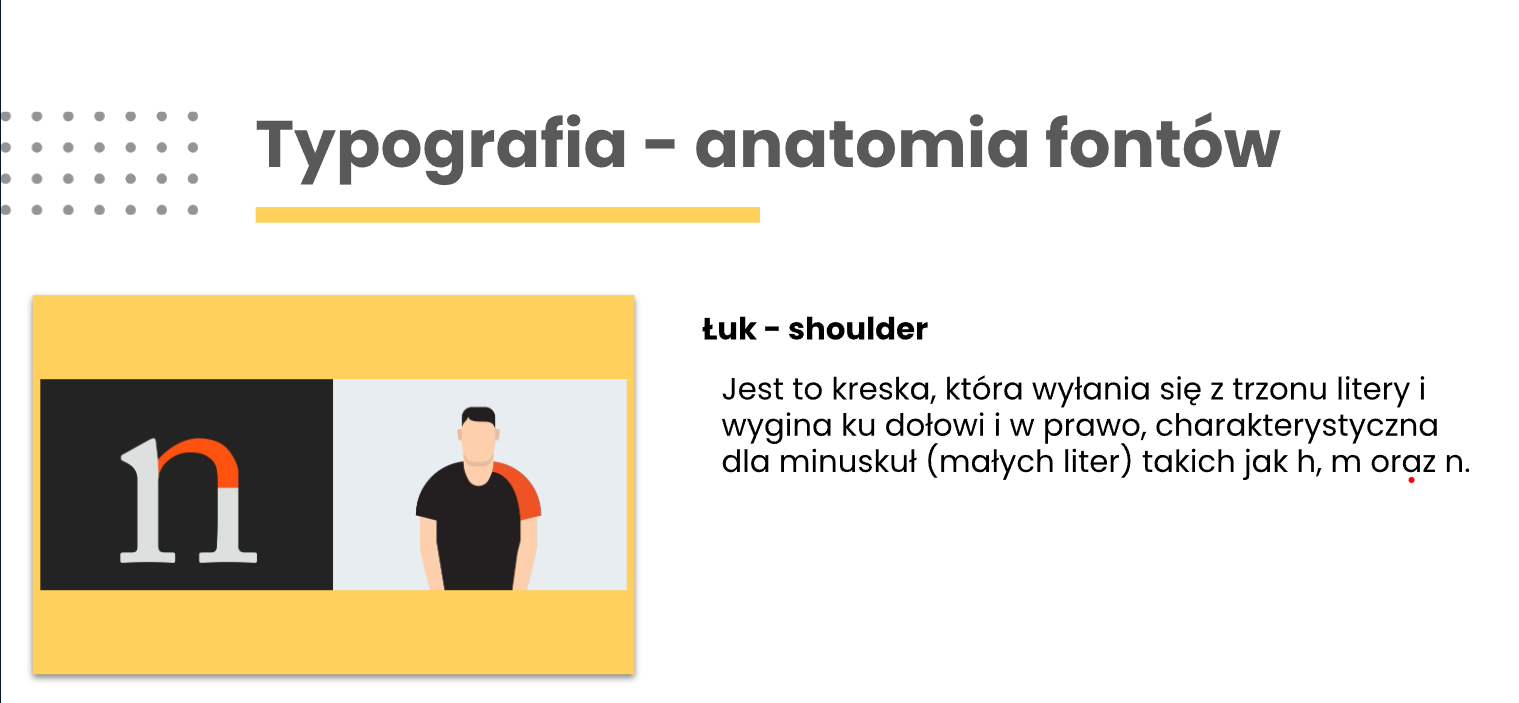 Typografia - anatomia fontów

n

Łuk - shoulder

Jest to kreska, która wyłania się z trzonu litery i wygina ku dołowi i w prawo, charakterystyczna dla minuskuł (małych liter) takich jak h, m oraz n.